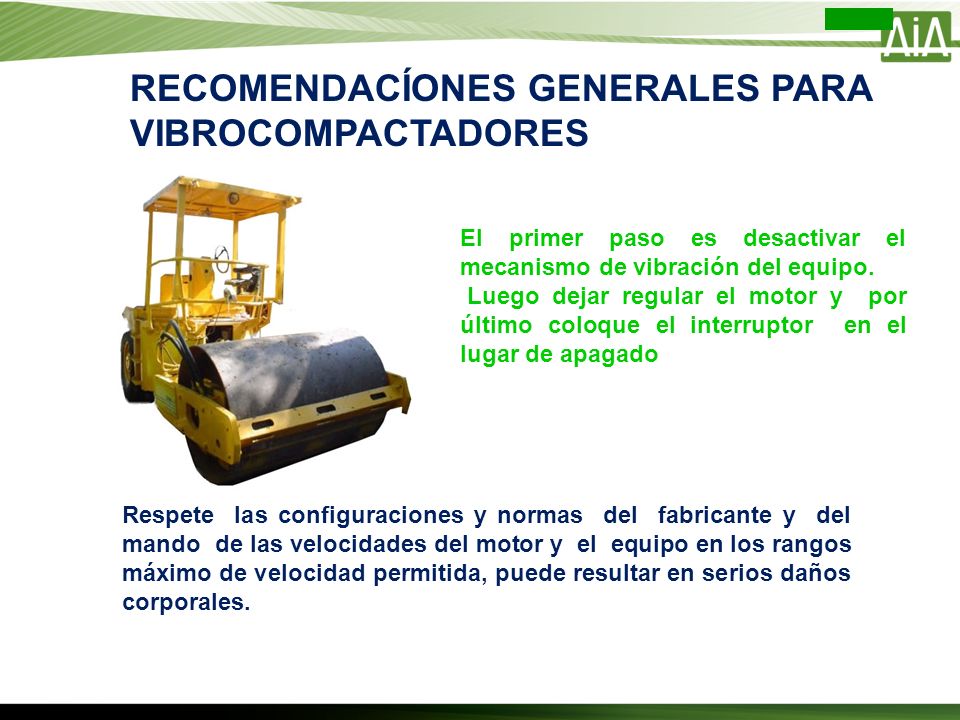 AiA

RECOMENDACÍONES GENERALES PARA VIBROCOMPACTADORES

El primer paso es desactivar el mecanismo de vibración del equipo.
Luego dejar regular el motor y por último coloque el interruptor en el lugar de apagado

Respete las configuraciones y normas del fabricante y del mando de las velocidades del motor y el equipo en los rangos máximo de velocidad permitida, puede resultar en serios daños corporales.